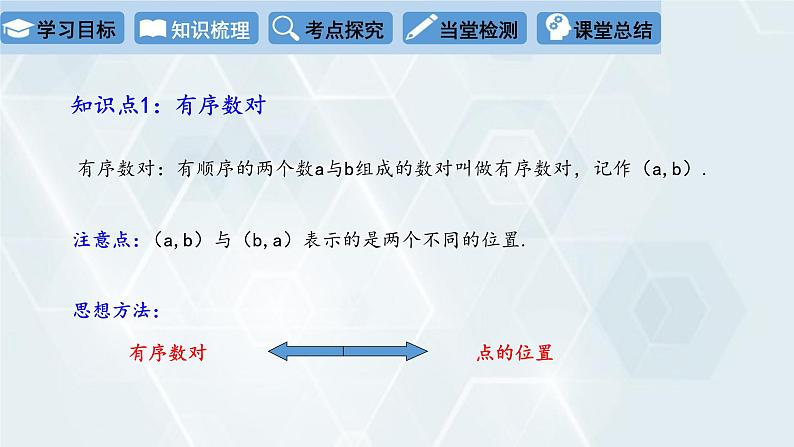 学习目标　知识梳理　考点探究　当堂检测　课堂总结

知识点1：有序数对

有序数对：有顺序的两个数a与b组成的数对叫做有序数对，记作（a,b）.

注意点：（a,b）与（b,a）表示的是两个不同的位置.

思想方法：

有序数对

点的位置